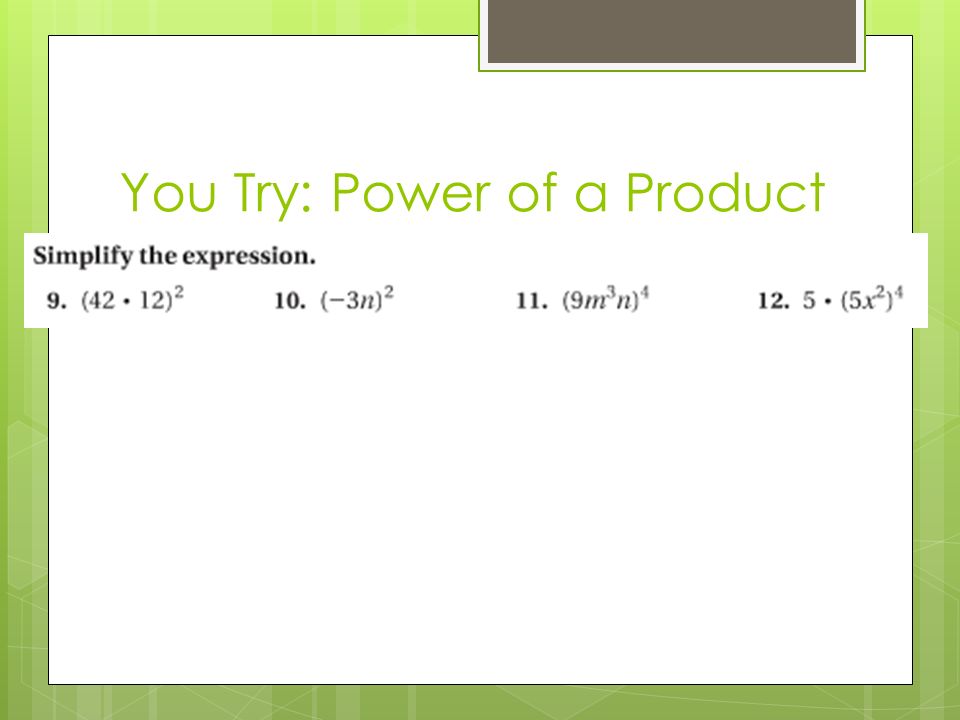 You Try: Power of a Product

Simplify the expression.

9. $(42 \cdot 12)^2$ 10. $(-3n)^2$ 11. $(9m^3n)^4$ 12. $5 \cdot (5x^2)^4$